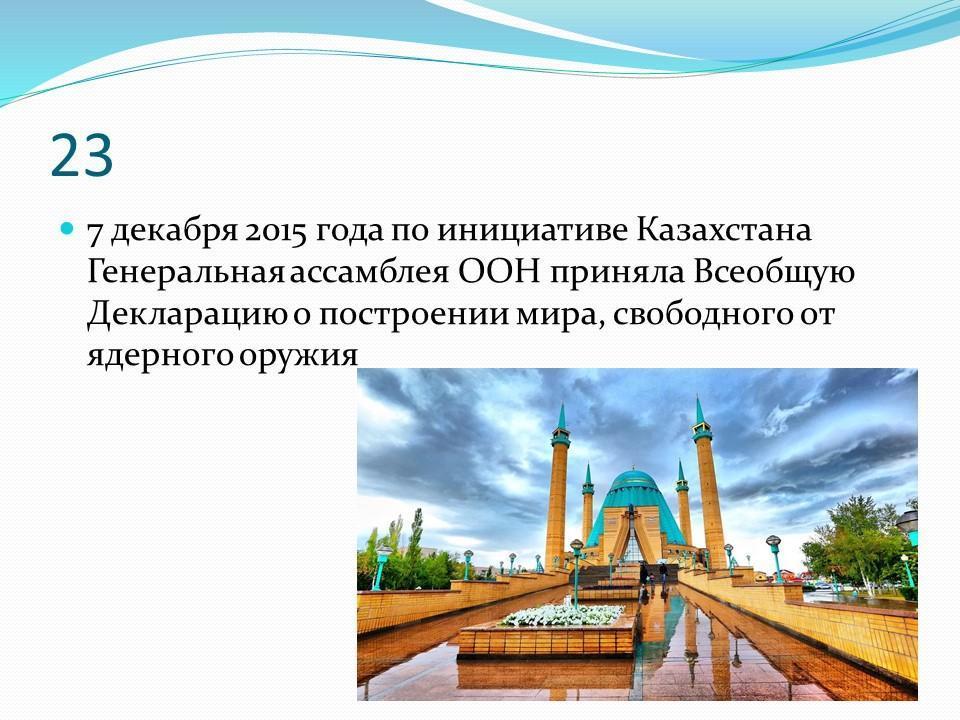 23

7 декабря 2015 года по инициативе Казахстана Генеральная ассамблея ООН приняла Всеобщую Декларацию о построении мира, свободного от ядерного оружия